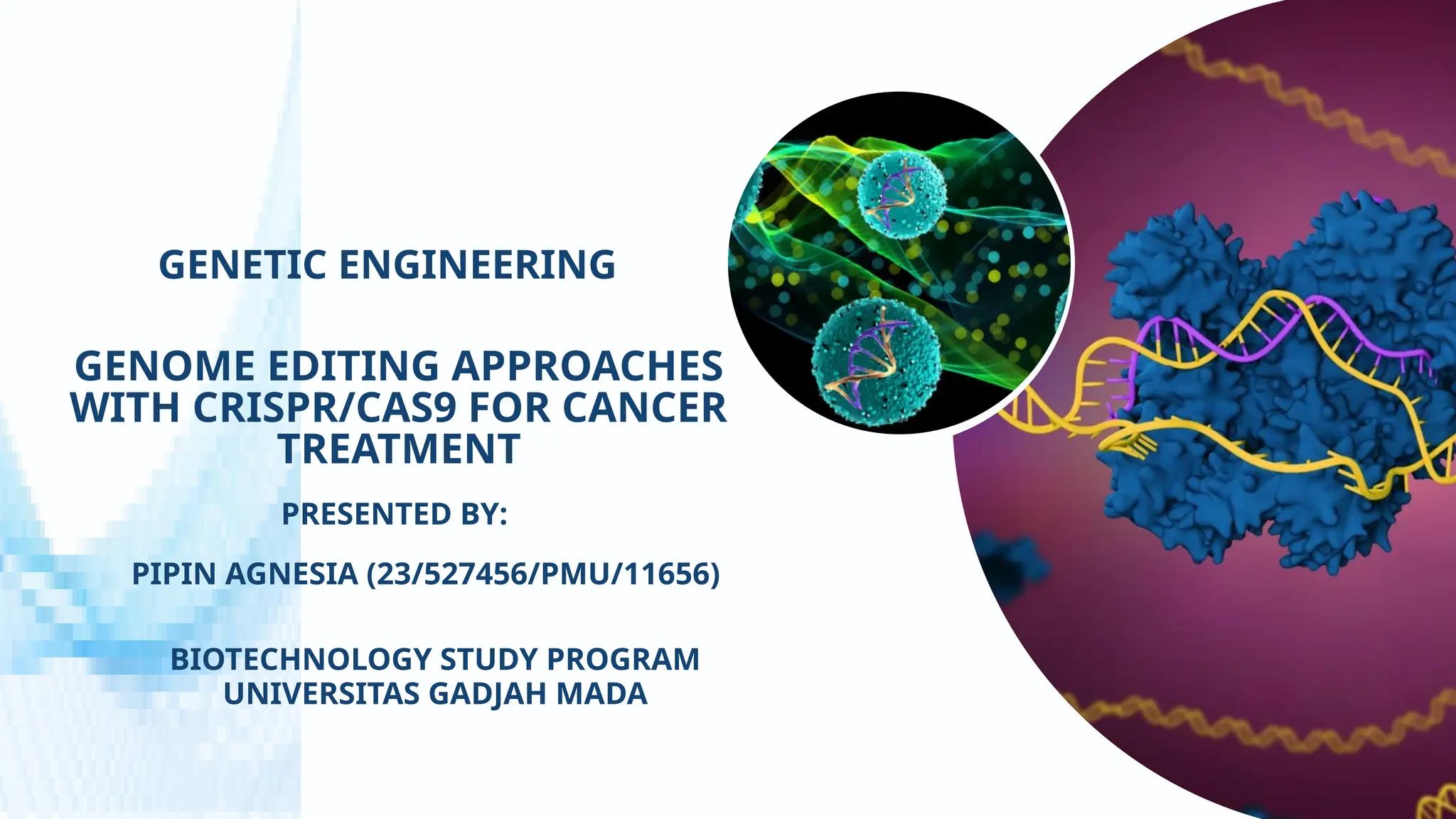 GENETIC ENGINEERING

GENOME EDITING APPROACHES WITH CRISPR/CAS9 FOR CANCER TREATMENT

PRESENTED BY:

PIPIN AGNESIA (23/527456/PMU/11656)

BIOTECHNOLOGY STUDY PROGRAM
UNIVERSITAS GADJAH MADA